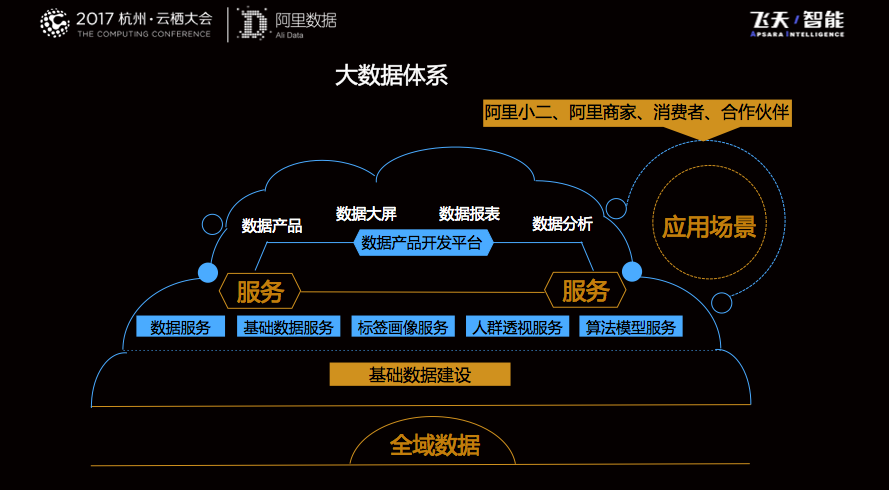 2017 杭州·云栖大会
THE COMPUTING CONFERENCE

阿里数据
Ali Data

飞天/智能
APSARA INTELLIGENCE

大数据体系

阿里小二、阿里商家、消费者、合作伙伴

应用场景

数据产品
数据大屏
数据报表
数据分析
数据产品开发平台

服务
服务

数据服务
基础数据服务
标签画像服务
人群透视服务
算法模型服务

基础数据建设

全域数据